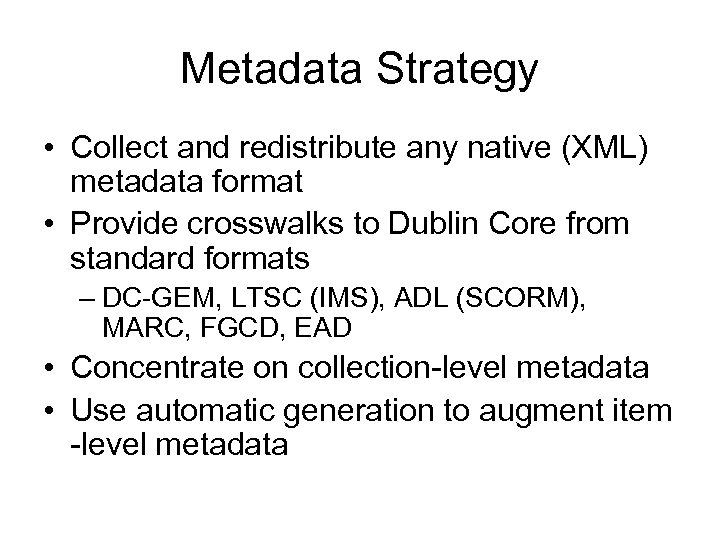 Metadata Strategy

• Collect and redistribute any native (XML) metadata format
• Provide crosswalks to Dublin Core from standard formats
– DC-GEM, LTSC (IMS), ADL (SCORM), MARC, FGCD, EAD
• Concentrate on collection-level metadata
• Use automatic generation to augment item -level metadata